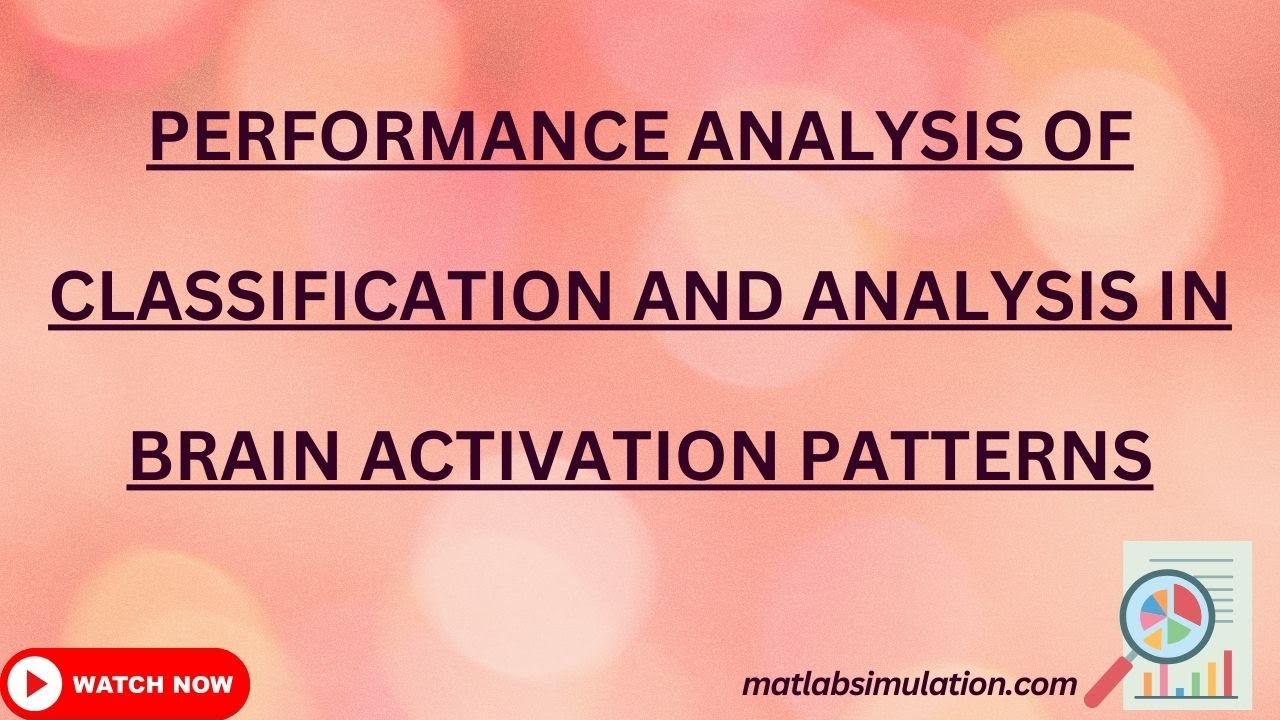 PERFORMANCE ANALYSIS OF CLASSIFICATION AND ANALYSIS IN BRAIN ACTIVATION PATTERNS

WATCH NOW

matlabsimulation.com